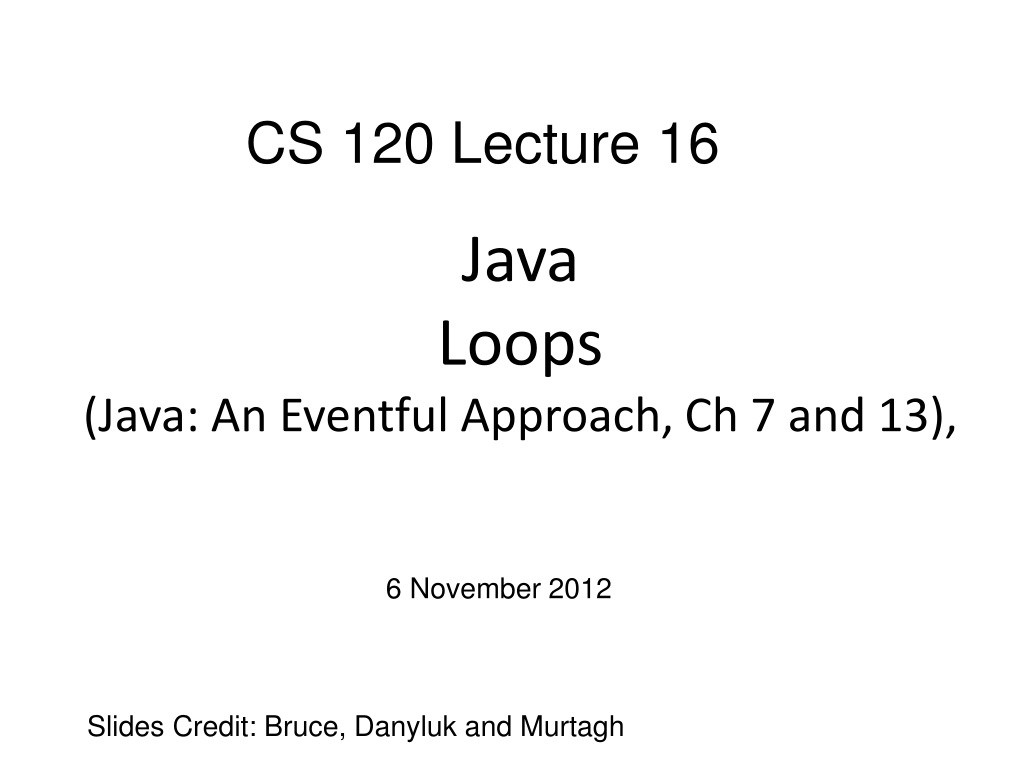 CS 120 Lecture 16

Java
Loops
(Java: An Eventful Approach, Ch 7 and 13),

6 November 2012

Slides Credit: Bruce, Danyluk and Murtagh